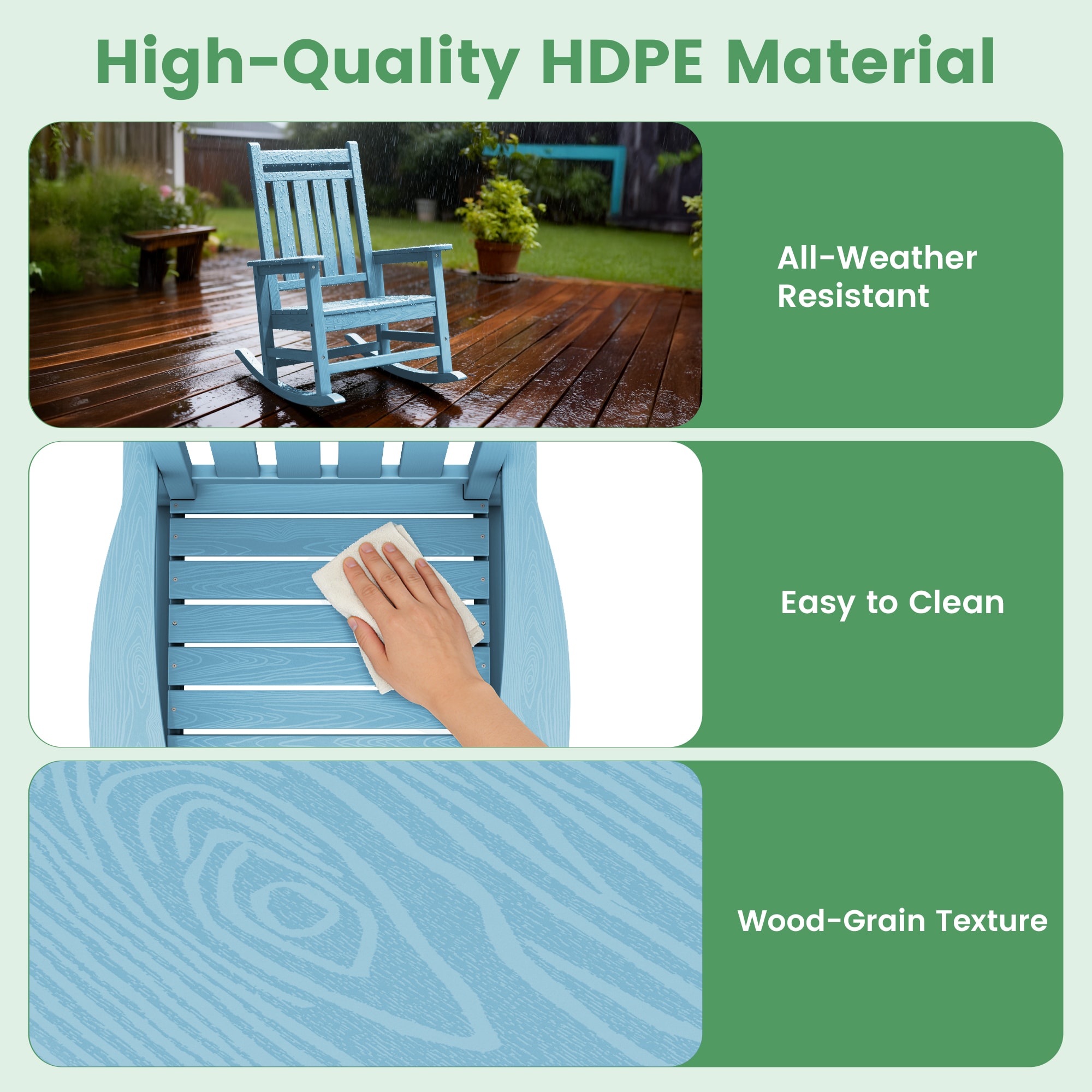 High-Quality HDPE Material

All-Weather Resistant

Easy to Clean

Wood-Grain Texture